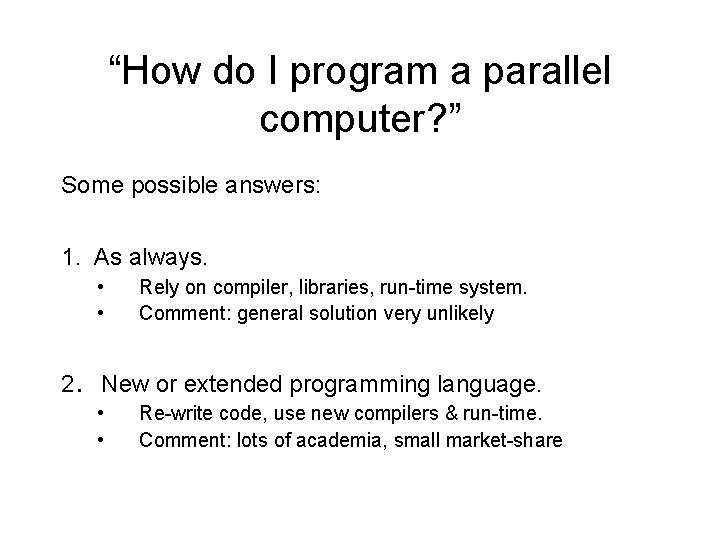 “How do I program a parallel computer?”

Some possible answers:

1. As always.
• Rely on compiler, libraries, run-time system.
• Comment: general solution very unlikely

2. New or extended programming language.
• Re-write code, use new compilers & run-time.
• Comment: lots of academia, small market-share